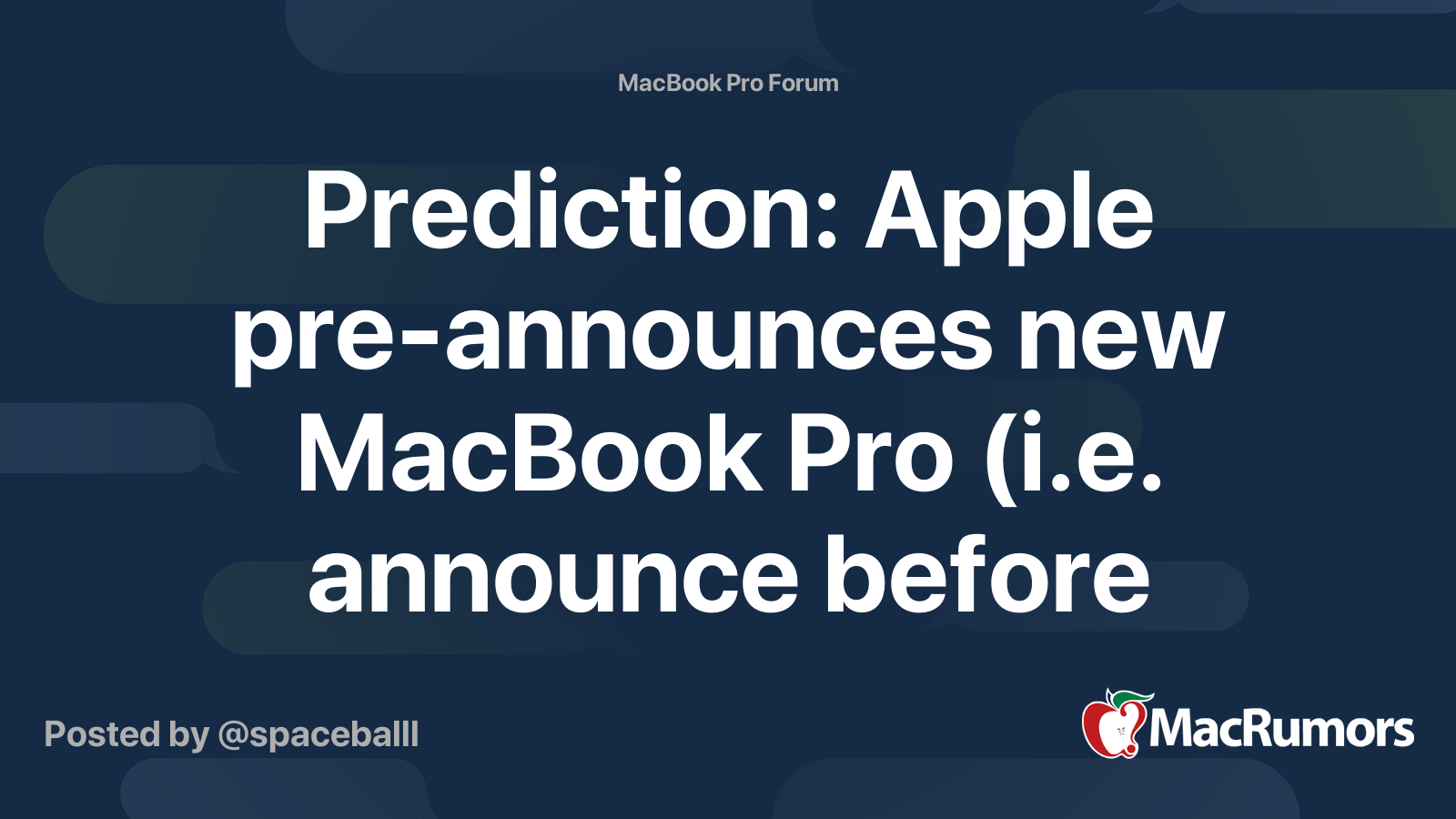 MacBook Pro Forum

Prediction: Apple pre-announces new MacBook Pro (i.e. announce before

Posted by @spaceballl

MacRumors